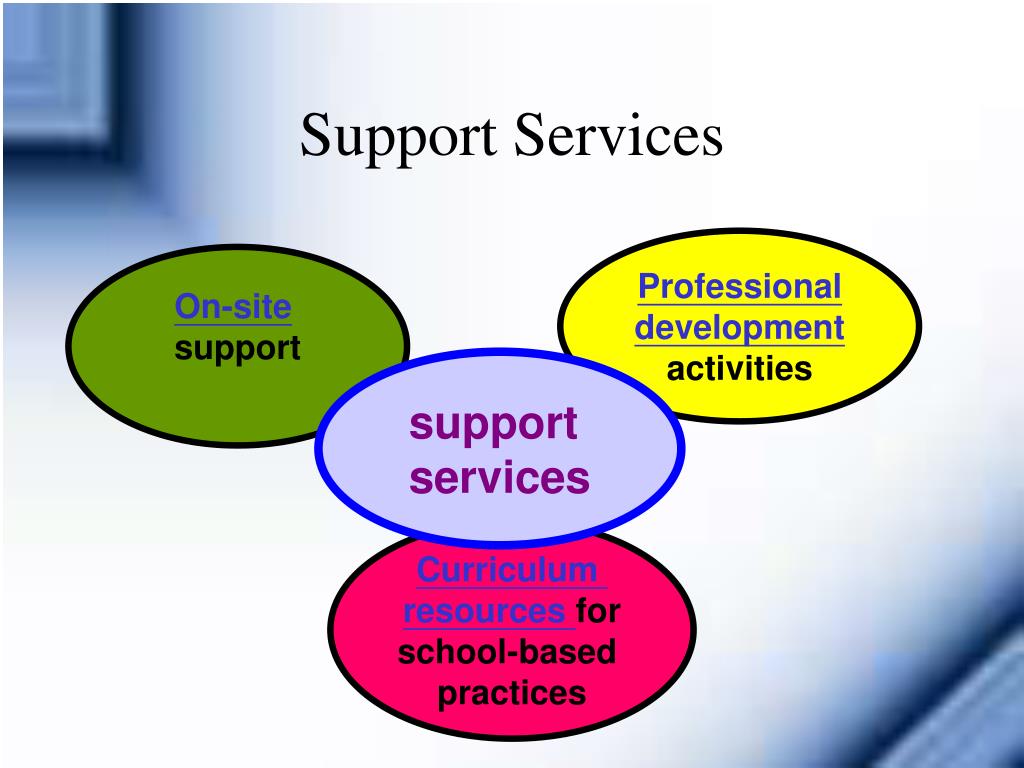 Support Services

On-site support

Professional development activities

support services

Curriculum resources for school-based practices